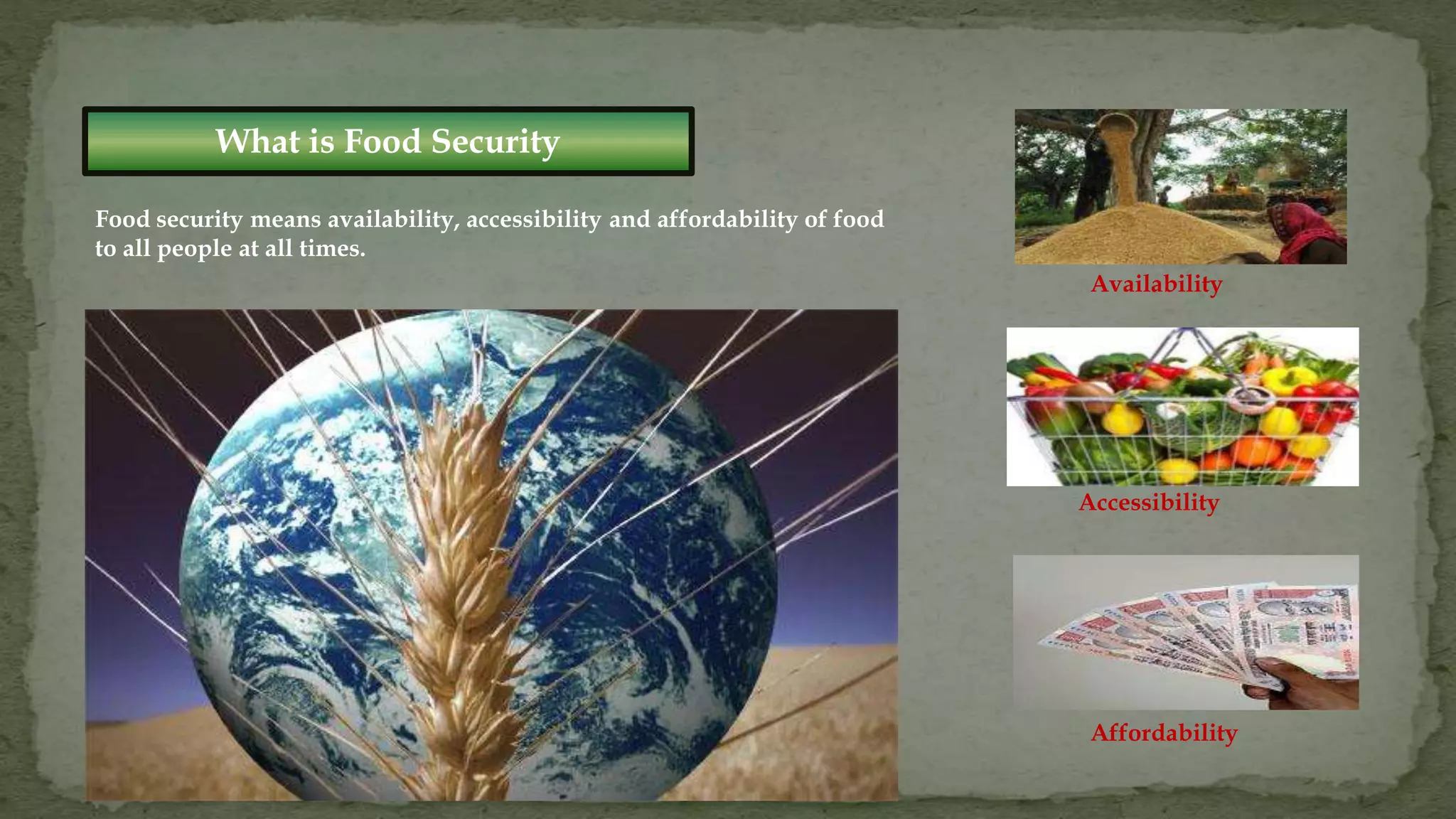 What is Food Security

Food security means availability, accessibility and affordability of food to all people at all times.

Availability

Accessibility

Affordability